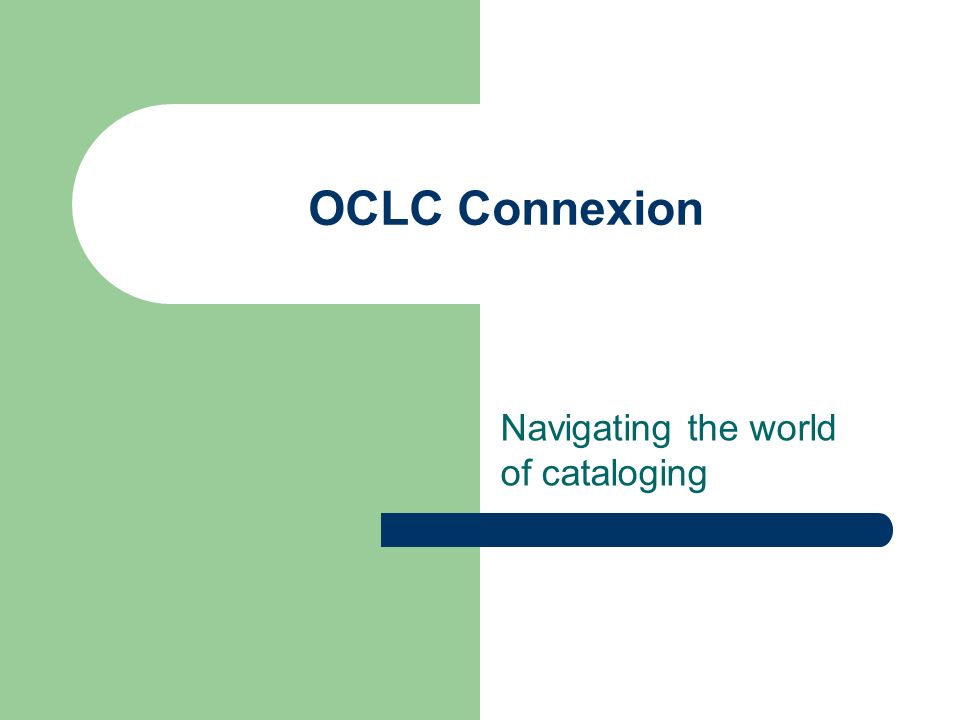 OCLC Connexion

Navigating the world of cataloging